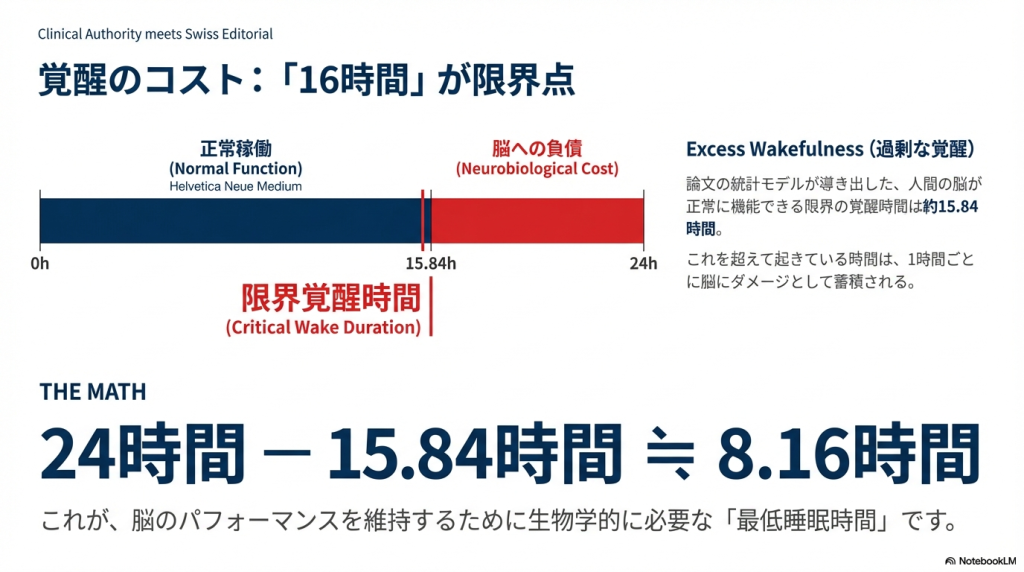 Clinical Authority meets Swiss Editorial

覚醒のコスト：「16時間」が限界点

正常稼働
(Normal Function)
Helvetica Neue Medium

脳への負債
(Neurobiological Cost)

0h
15.84h
24h

限界覚醒時間
(Critical Wake Duration)

Excess Wakefulness (過剰な覚醒)

論文の統計モデルが導き出した、人間の脳が正常に機能できる限界の覚醒時間は約15.84時間。

これを超えて起きている時間は、1時間ごとに脳にダメージとして蓄積される。

THE MATH

24時間 − 15.84時間 ≒ 8.16時間

これが、脳のパフォーマンスを維持するために生物学的に必要な「最低睡眠時間」です。

NotebookLM